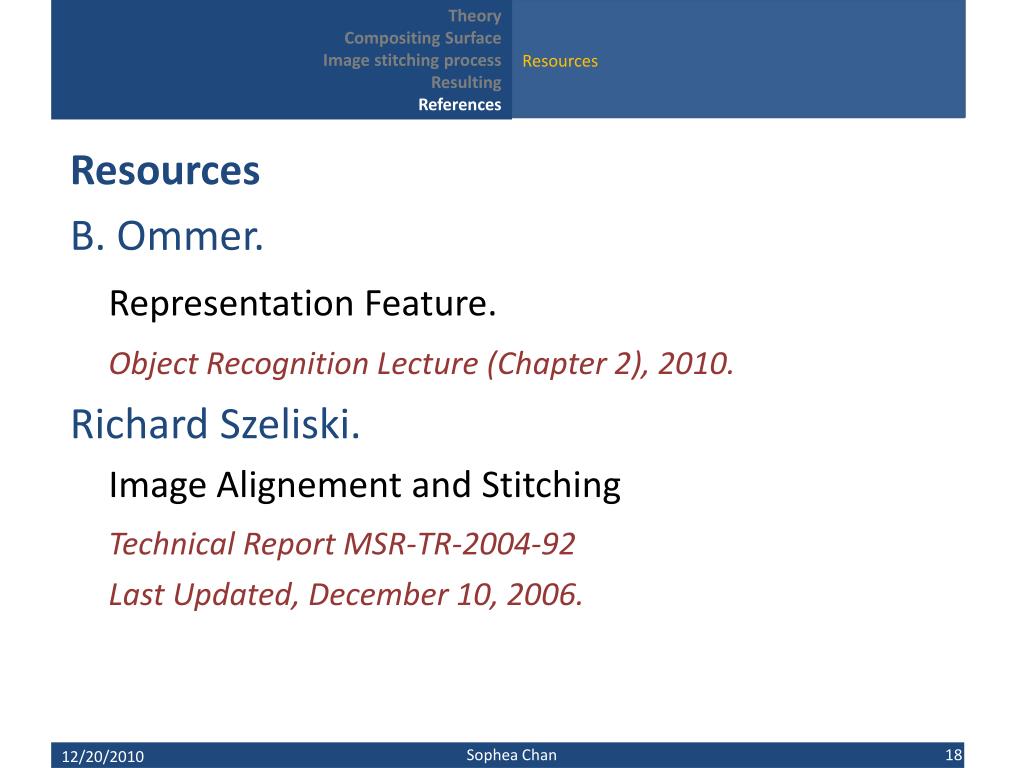 Theory
Compositing Surface
Image stitching process
Resulting
References

Resources

Resources

B. Ommer.

Representation Feature.

Object Recognition Lecture (Chapter 2), 2010.

Richard Szeliski.

Image Alignement and Stitching

Technical Report MSR-TR-2004-92

Last Updated, December 10, 2006.

12/20/2010

Sophea Chan

18